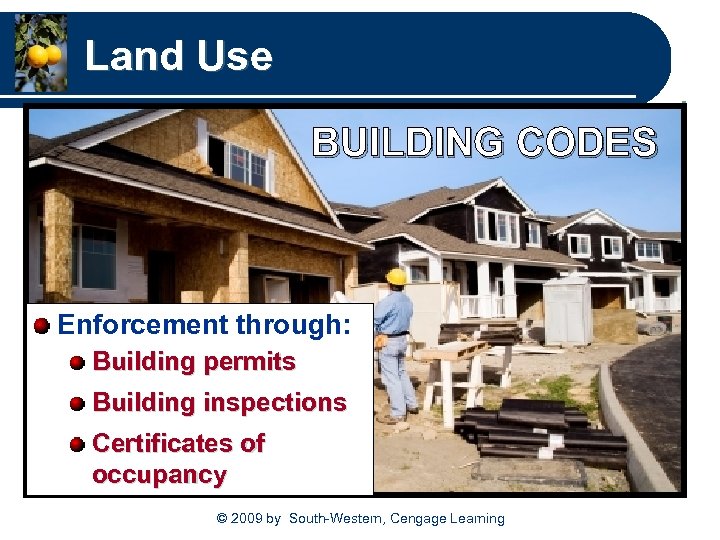 Land Use

BUILDING CODES

Enforcement through:

Building permits

Building inspections

Certificates of occupancy

© 2009 by South-Western, Cengage Learning